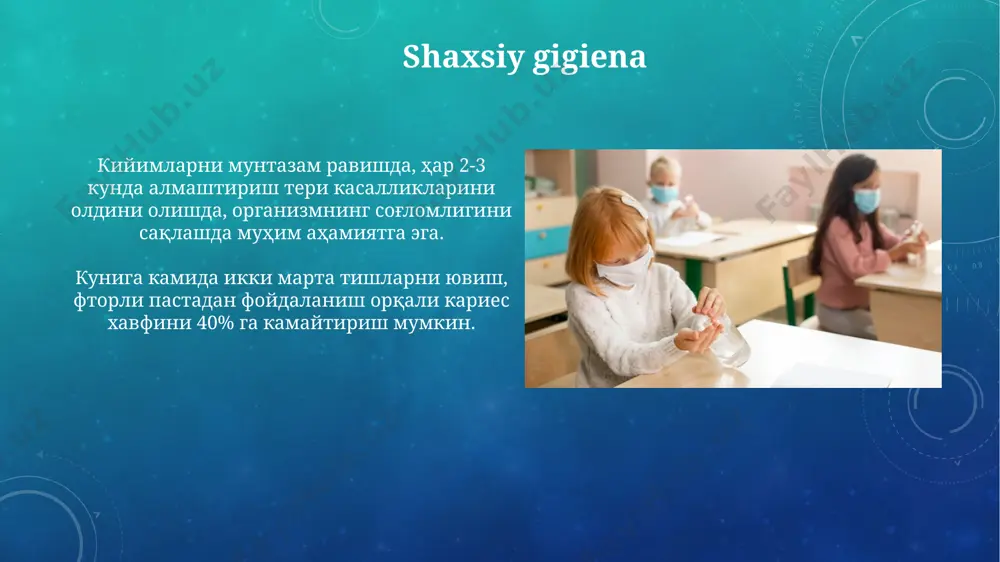 Shaxsiy gigiena

Кийимларни мунтазам равишда, ҳар 2-3 кунда алмаштириш тери касалликларини олдини олишда, организмнинг соғломлигини сақлашда муҳим аҳамиятга эга.

Кунига камида икки марта тишларни ювиш, фторли пастадан фойдаланиш орқали кариес хавфини 40% га камайтириш мумкин.

FaylHub.uz
FaylHub.uz
FaylHub.uz